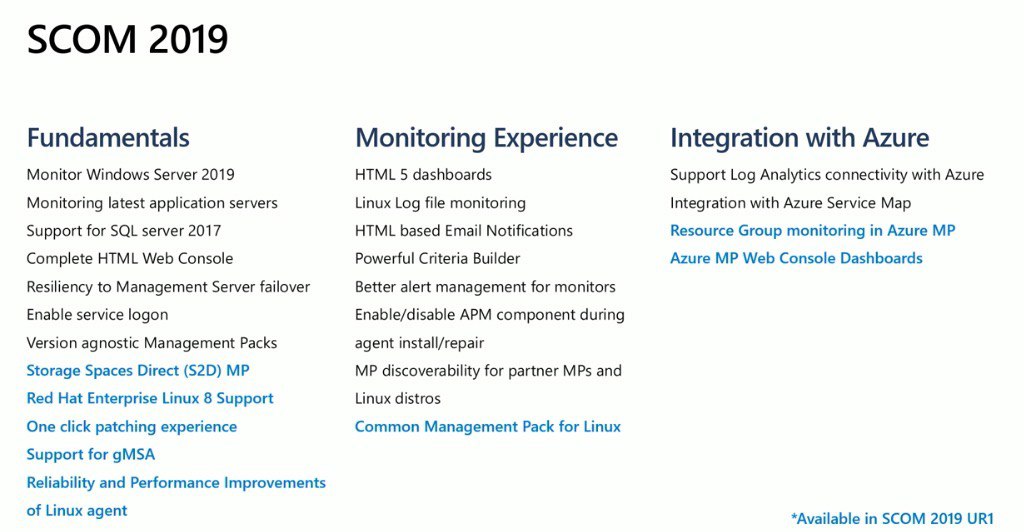 SCOM 2019

Fundamentals

Monitor Windows Server 2019
Monitoring latest application servers
Support for SQL server 2017
Complete HTML Web Console
Resiliency to Management Server failover
Enable service logon
Version agnostic Management Packs
Storage Spaces Direct (S2D) MP
Red Hat Enterprise Linux 8 Support
One click patching experience
Support for gMSA
Reliability and Performance Improvements of Linux agent

Monitoring Experience

HTML 5 dashboards
Linux Log file monitoring
HTML based Email Notifications
Powerful Criteria Builder
Better alert management for monitors
Enable/disable APM component during agent install/repair
MP discoverability for partner MPs and Linux distros
Common Management Pack for Linux

Integration with Azure

Support Log Analytics connectivity with Azure
Integration with Azure Service Map
Resource Group monitoring in Azure MP
Azure MP Web Console Dashboards

*Available in SCOM 2019 UR1